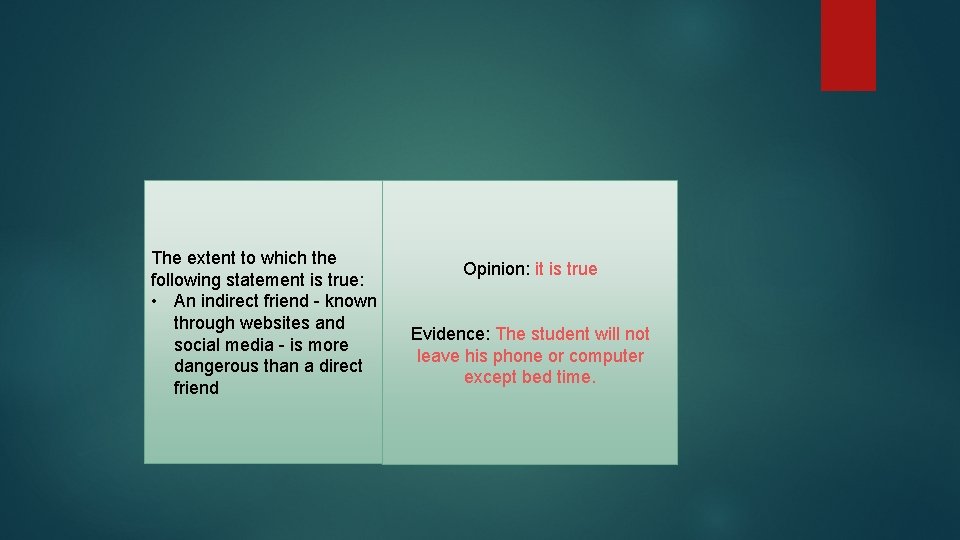 The extent to which the following statement is true:
• An indirect friend - known through websites and social media - is more dangerous than a direct friend

Opinion: it is true

Evidence: The student will not leave his phone or computer except bed time.